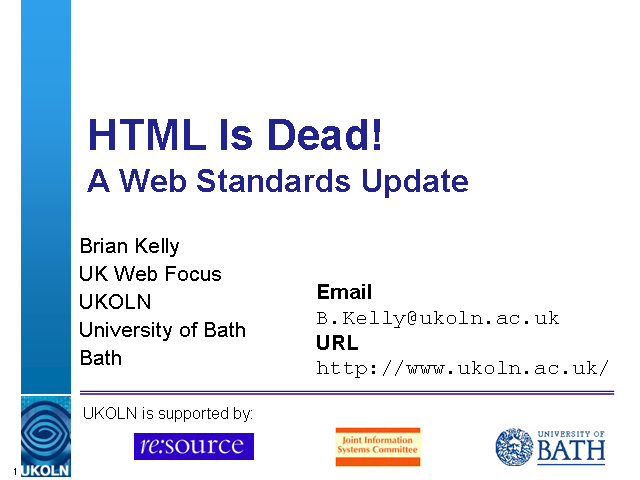 HTML Is Dead!
A Web Standards Update

Brian Kelly
UK Web Focus
UKOLN
University of Bath
Bath

Email
B.Kelly@ukoln.ac.uk
URL
http://www.ukoln.ac.uk/

UKOLN is supported by:

re:source

Joint Information Systems Committee

UNIVERSITY OF BATH

1

UKOLN